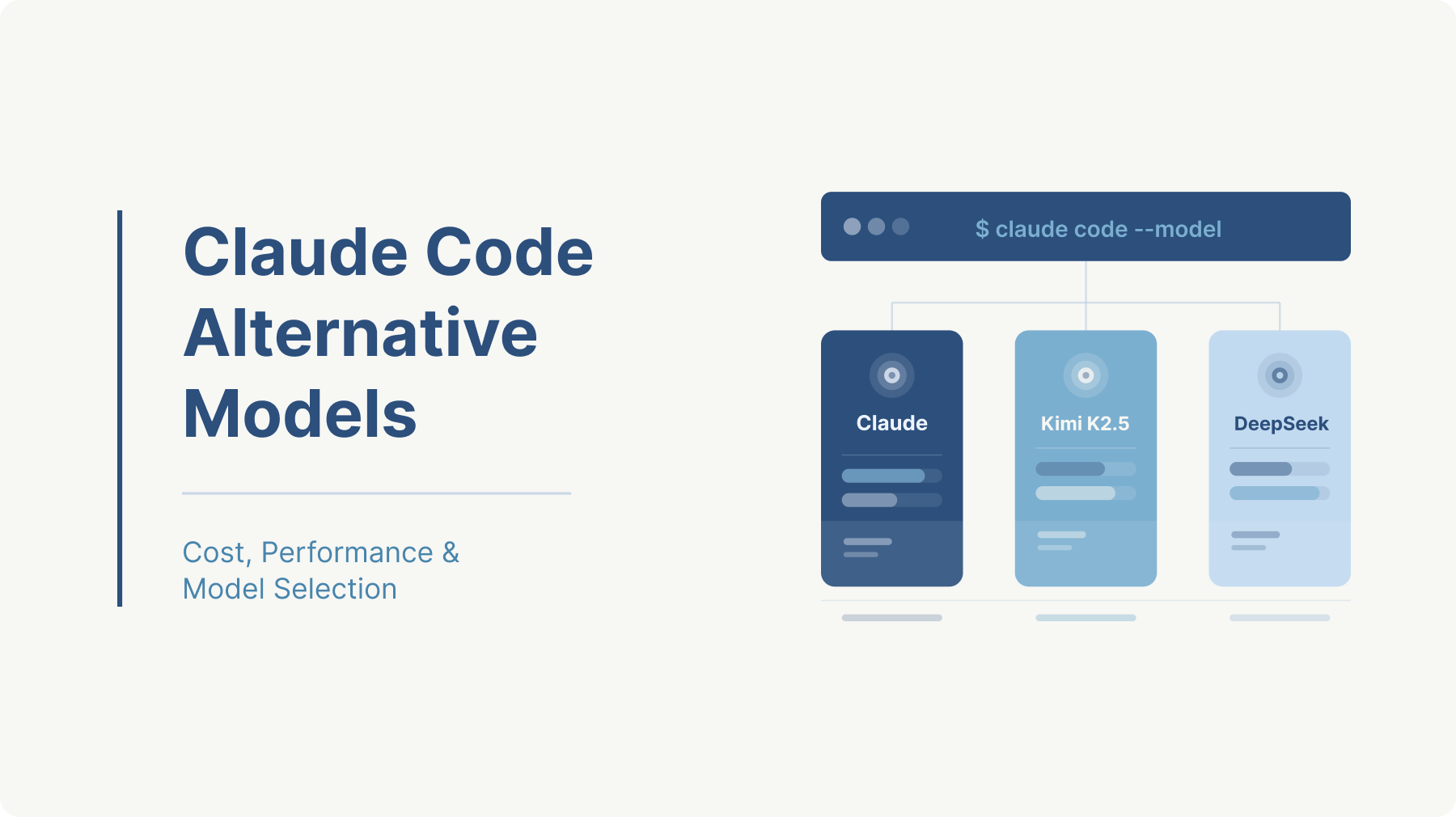 Claude Code Alternative Models

Cost, Performance & Model Selection

$ claude code --model

Claude

Kimi K2.5

DeepSeek